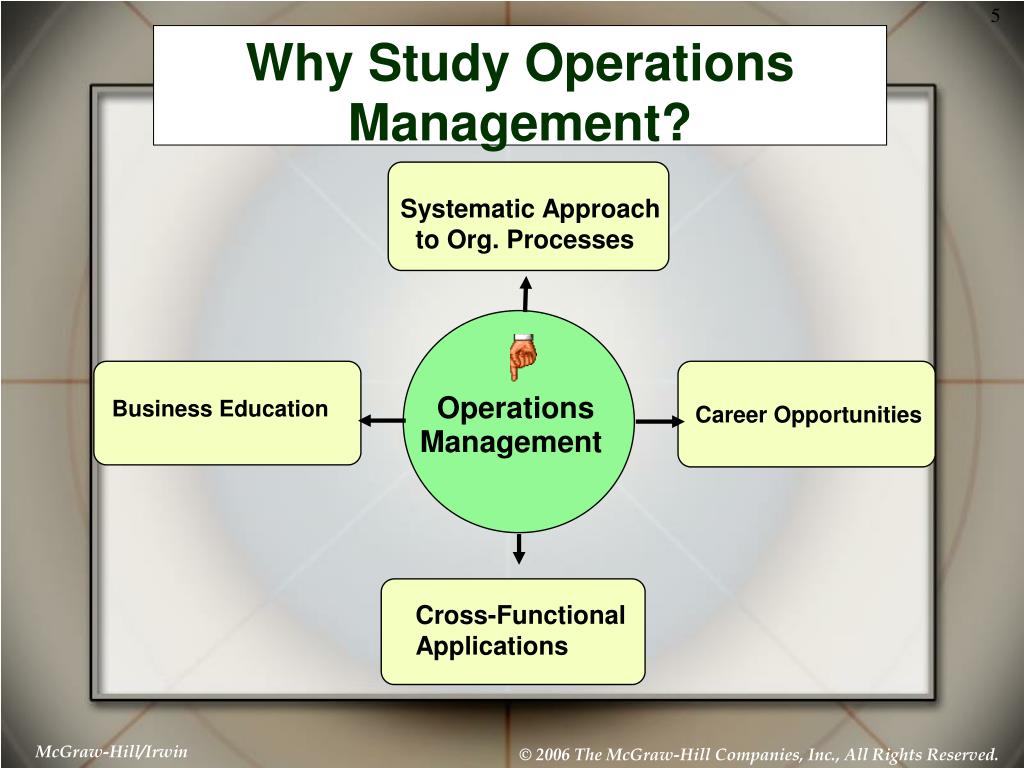 5

Why Study Operations Management?

Systematic Approach to Org. Processes

Business Education

Operations Management

Career Opportunities

Cross-Functional Applications

McGraw-Hill/Irwin

© 2006 The McGraw-Hill Companies, Inc., All Rights Reserved.